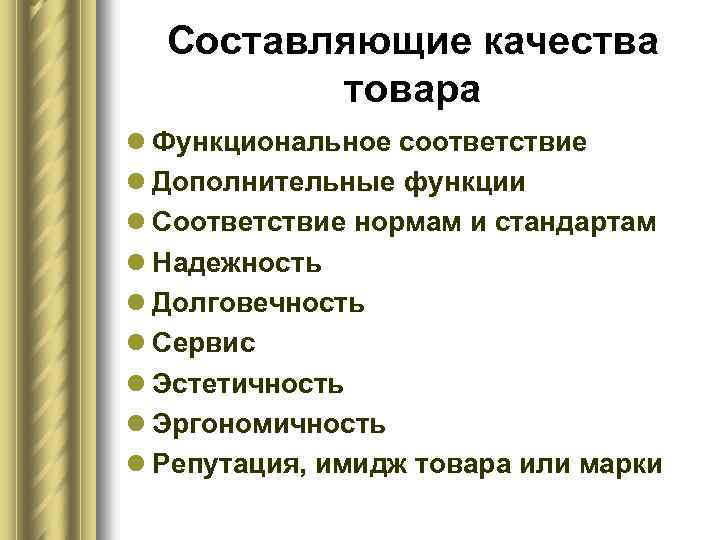 Составляющие качества товара

- Функциональное соответствие
- Дополнительные функции
- Соответствие нормам и стандартам
- Надежность
- Долговечность
- Сервис
- Эстетичность
- Эргономичность
- Репутация, имидж товара или марки